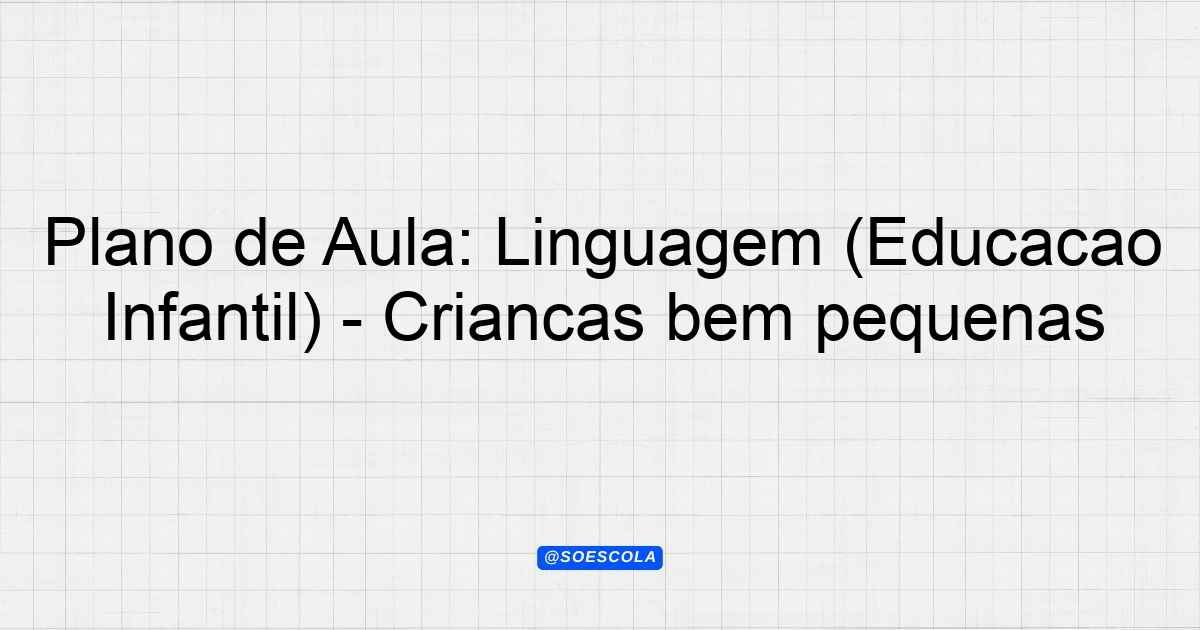 Plano de Aula: Linguagem (Educacao Infantil) - Criancas bem pequenas

@SOESCOLA